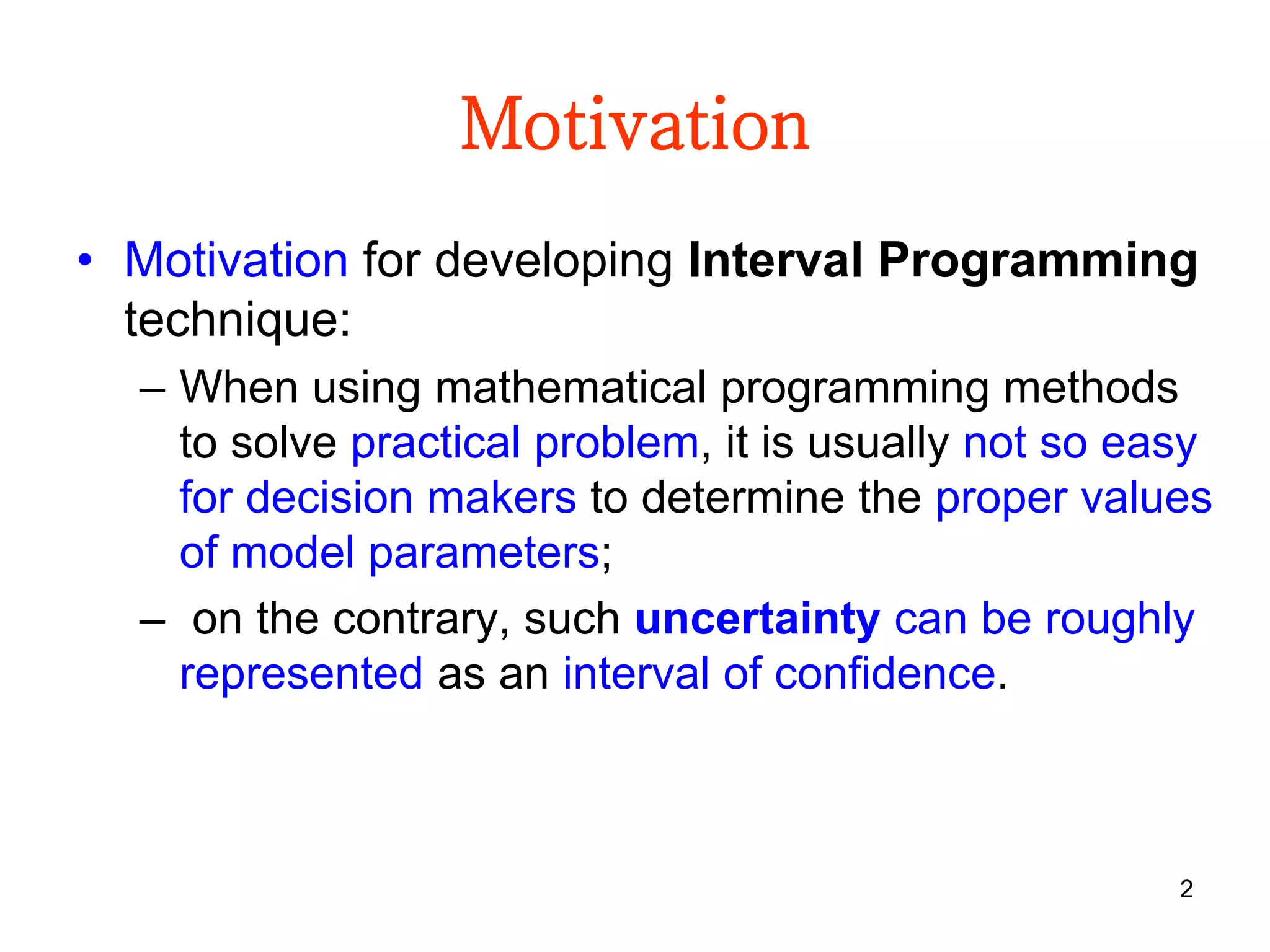 Motivation

• Motivation for developing Interval Programming technique:

– When using mathematical programming methods to solve practical problem, it is usually not so easy for decision makers to determine the proper values of model parameters;

– on the contrary, such uncertainty can be roughly represented as an interval of confidence.

2